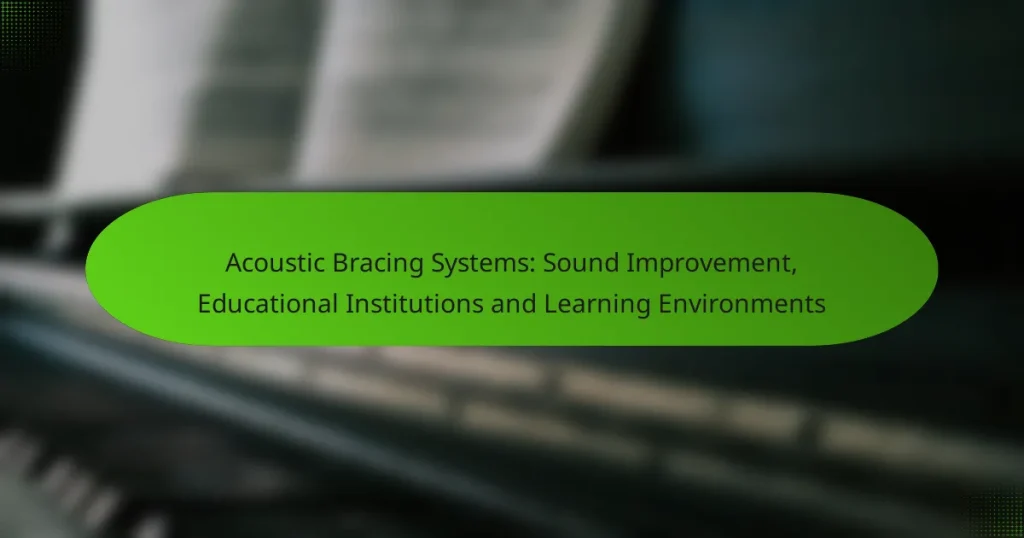 Acoustic Bracing Systems: Sound Improvement, Educational Institutions and Learning Environments